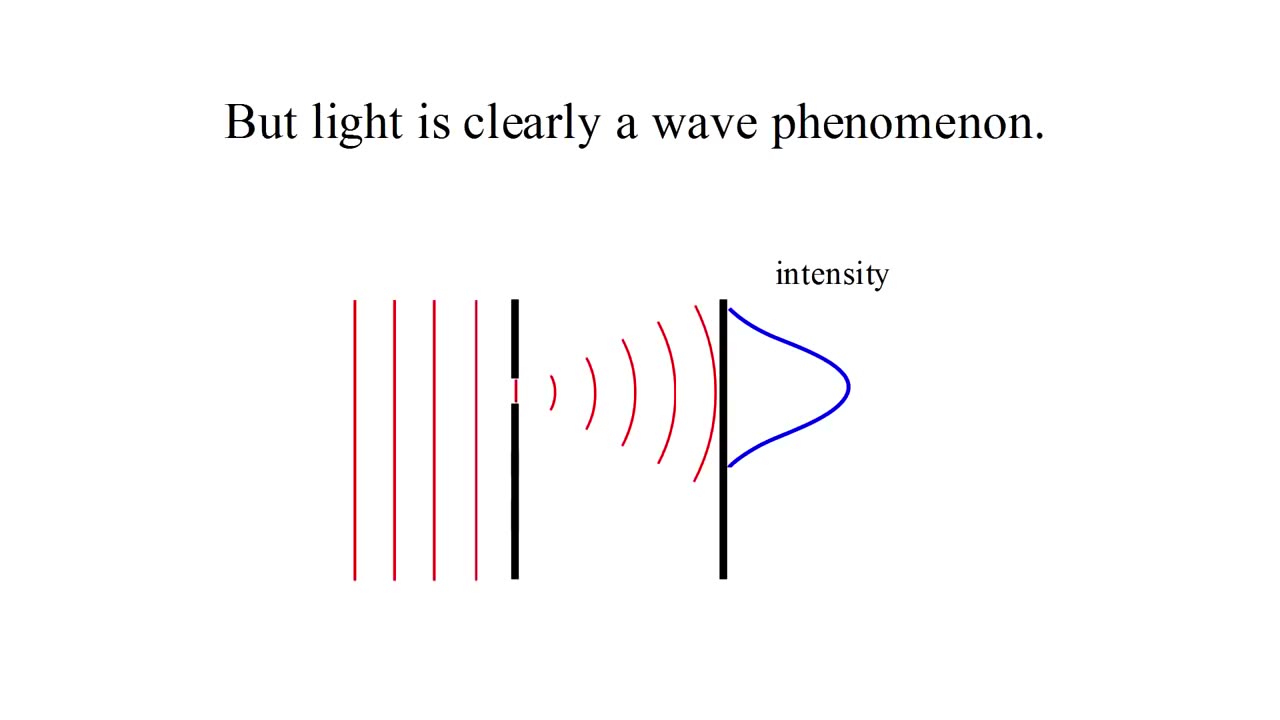 But light is clearly a wave phenomenon.

intensity